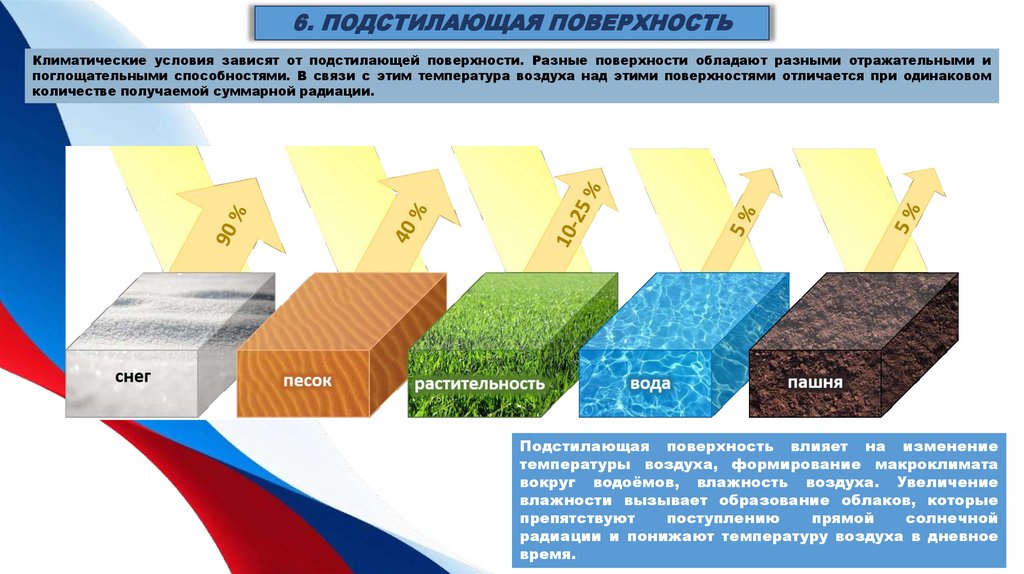 6. ПОДСТИЛАЮЩАЯ ПОВЕРХНОСТЬ

Климатические условия зависят от подстилающей поверхности. Разные поверхности обладают разными отражательными и поглощательными способностями. В связи с этим температура воздуха над этими поверхностями отличается при одинаковом количестве получаемой суммарной радиации.

90 %
40 %
10-25 %
5 %
5 %

снег
песок
растительность
вода
пашня

Подстилающая поверхность влияет на изменение температуры воздуха, формирование макроклимата вокруг водоёмов, влажность воздуха. Увеличение влажности вызывает образование облаков, которые препятствуют поступлению прямой солнечной радиации и понижают температуру воздуха в дневное время.